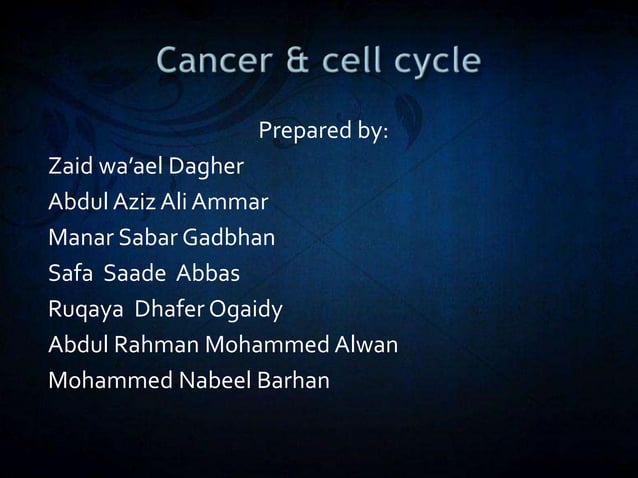 Cancer & cell cycle

Prepared by:

Zaid wa'ael Dagher
Abdul Aziz Ali Ammar
Manar Sabar Gadbhan
Safa Saade Abbas
Ruqaya Dhafer Ogaidy
Abdul Rahman Mohammed Alwan
Mohammed Nabeel Barhan